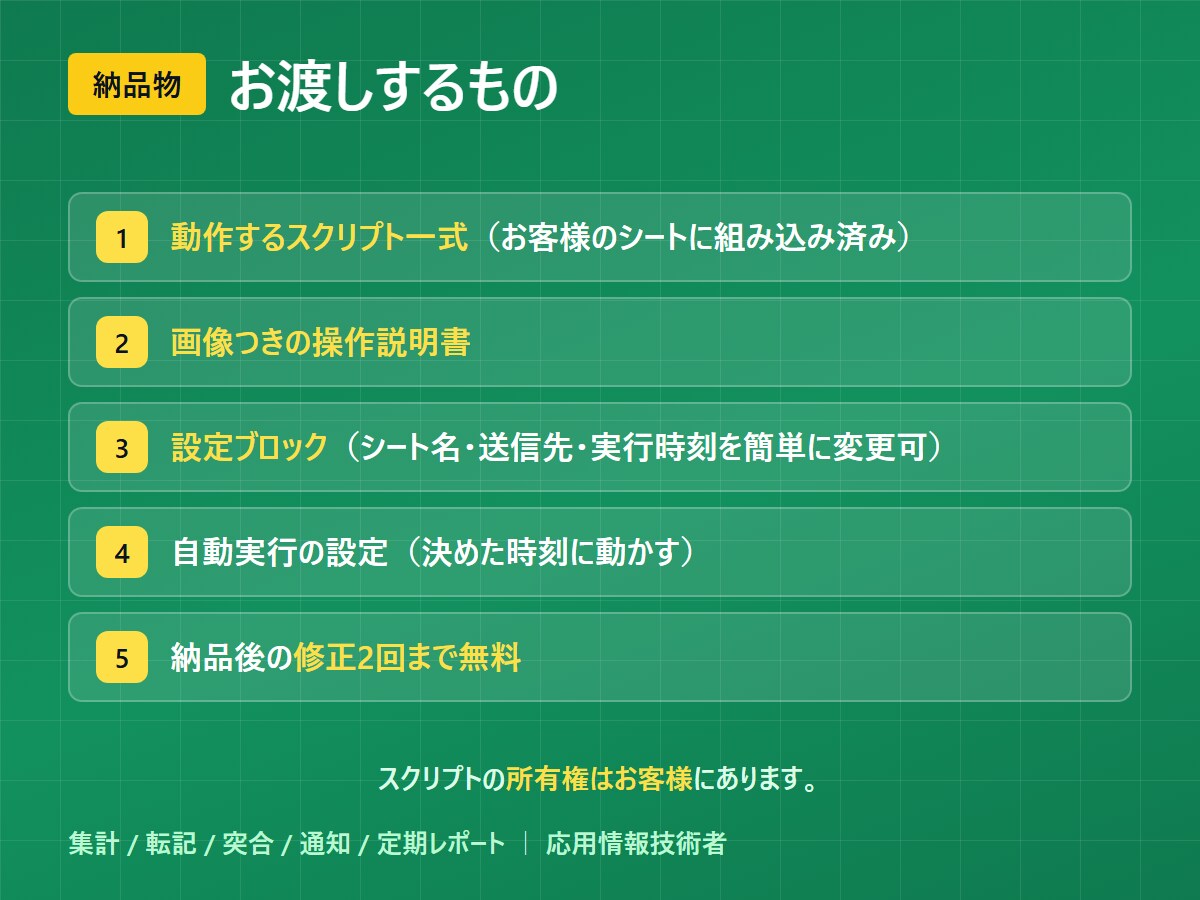 納品物 お渡しするもの

1 動作するスクリプト一式（お客様のシートに組み込み済み）

2 画像つきの操作説明書

3 設定ブロック（シート名・送信先・実行時刻を簡単に変更可）

4 自動実行の設定（決めた時刻に動かす）

5 納品後の修正2回まで無料

スクリプトの所有権はお客様にあります。

集計 / 転記 / 突合 / 通知 / 定期レポート | 応用情報技術者